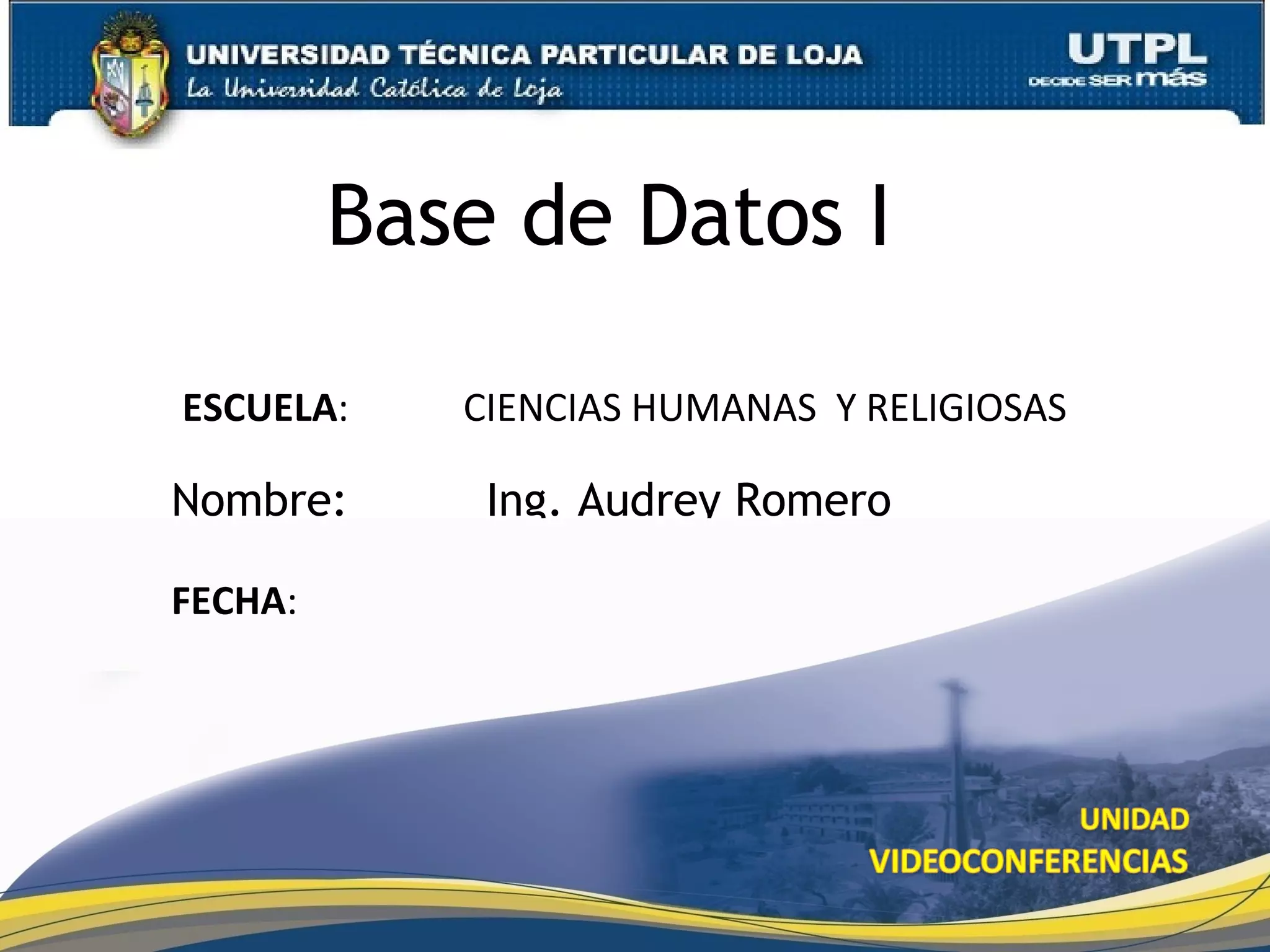 UNIVERSIDAD TÉCNICA PARTICULAR DE LOJA
La Universidad Católica de Loja

UTPL
DECIDE SER más

Base de Datos I

ESCUELA: CIENCIAS HUMANAS Y RELIGIOSAS

Nombre: Ing. Audrey Romero

FECHA:

UNIDAD
VIDEOCONFERENCIAS